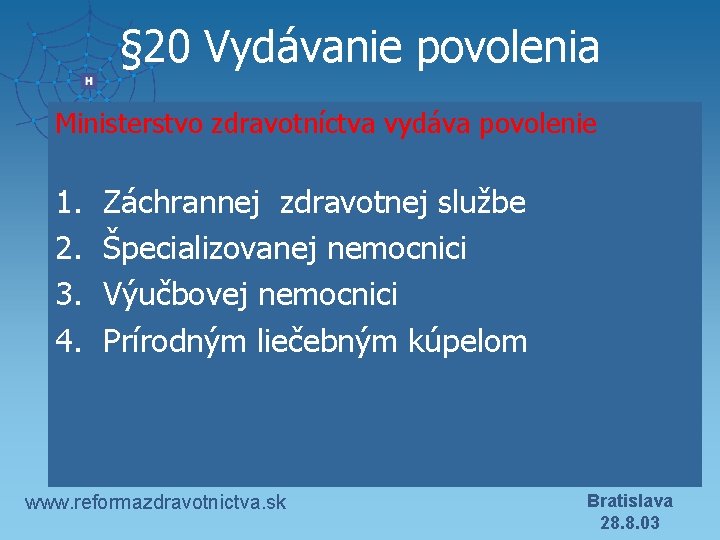 H

§20 Vydávanie povolenia

Ministerstvo zdravotníctva vydáva povolenie

1. Záchrannej zdravotnej službe
2. Špecializovanej nemocnici
3. Výučbovej nemocnici
4. Prírodným liečebným kúpelom

www.reformazdravotnictva.sk

Bratislava
28.8.03